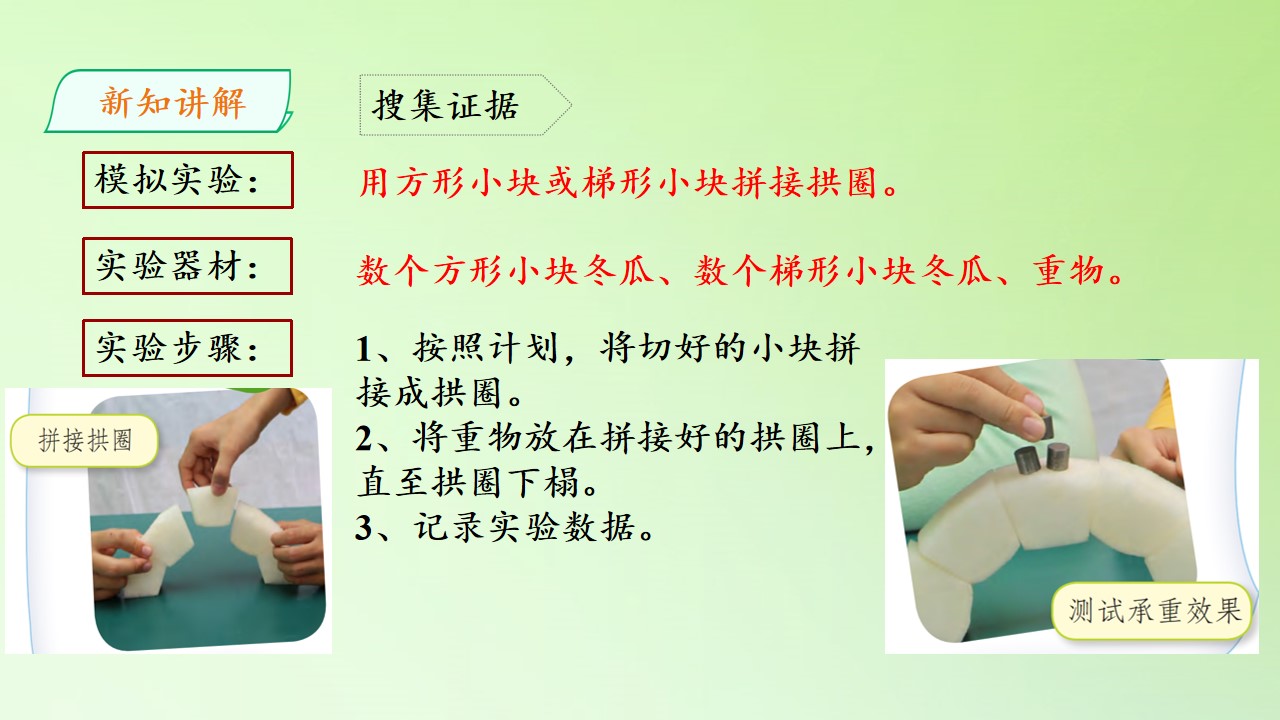 新知讲解

搜集证据

模拟实验：

用方形小块或梯形小块拼接拱圈。

实验器材：

数个方形小块冬瓜、数个梯形小块冬瓜、重物。

实验步骤：

1、按照计划，将切好的小块拼接成拱圈。
2、将重物放在拼接好的拱圈上，直至拱圈下榻。
3、记录实验数据。

拼接拱圈

测试承重效果